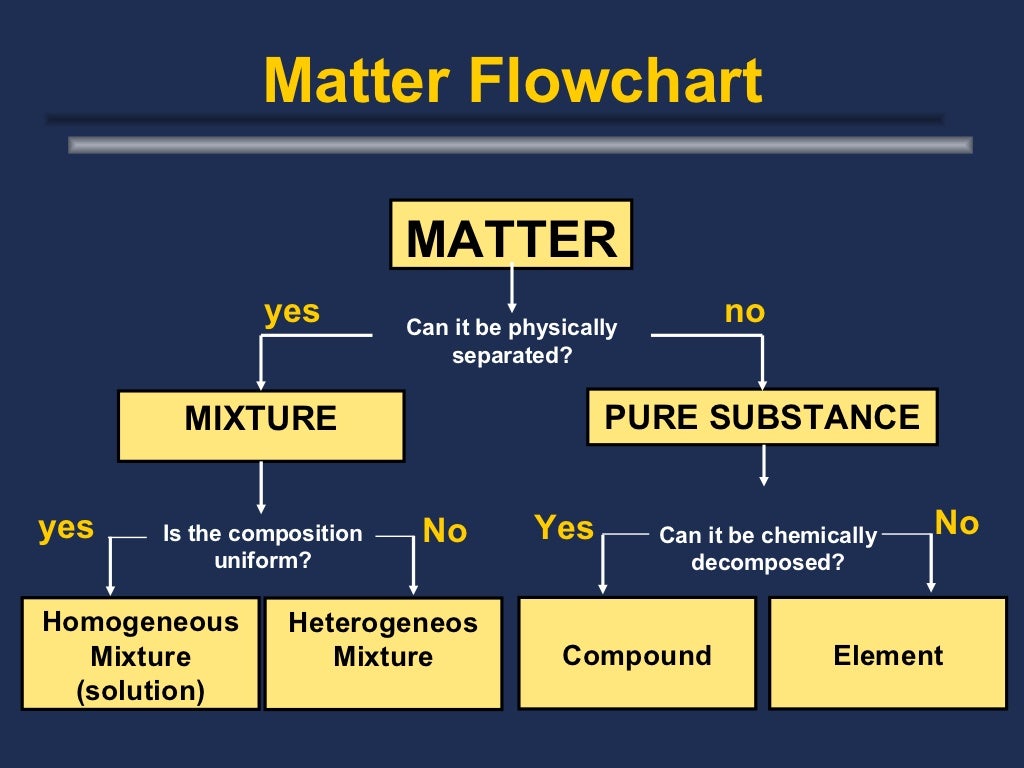 Matter Flowchart

MATTER

yes

Can it be physically separated?

no

MIXTURE

PURE SUBSTANCE

yes

Is the composition uniform?

No

Yes

Can it be chemically decomposed?

No

Homogeneous Mixture (solution)

Heterogeneos Mixture

Compound

Element